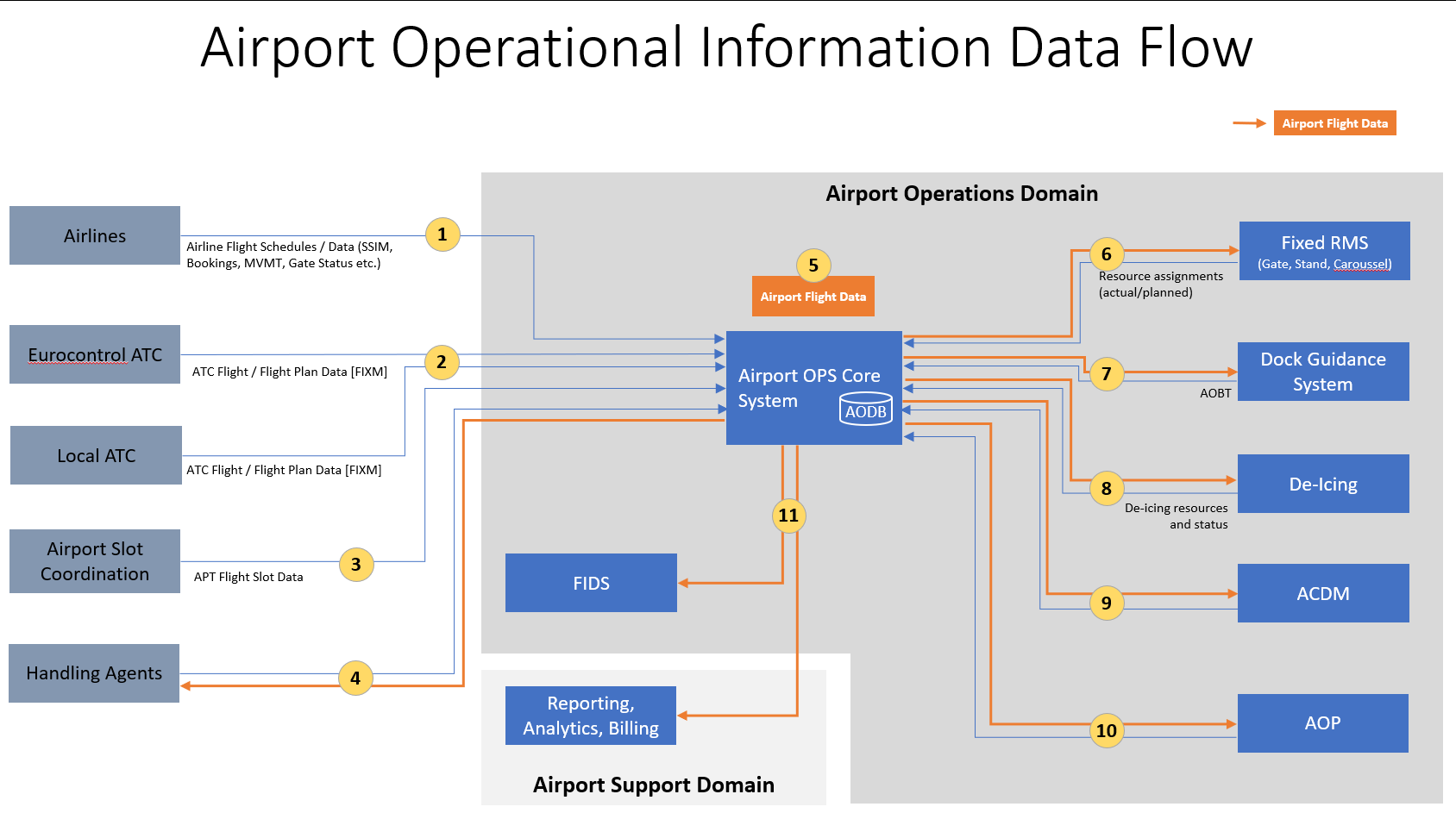 Airport Operational Information Data Flow

Airport Flight Data

Airport Operations Domain

Airlines

Airline Flight Schedules / Data (SSIM, Bookings, MVMT, Gate Status etc.)

1

Eurocontrol ATC

ATC Flight / Flight Plan Data [FIXM]

2

Local ATC

ATC Flight / Flight Plan Data [FIXM]

Airport Slot Coordination

APT Flight Slot Data

3

Handling Agents

4

5

Airport Flight Data

Airport OPS Core System

AODB

6

Resource assignments (actual/planned)

Fixed RMS
(Gate, Stand, Caroussel)

7

AOBT

Dock Guidance System

8

De-icing resources and status

De-Icing

9

ACDM

10

AOP

11

FIDS

Reporting, Analytics, Billing

Airport Support Domain